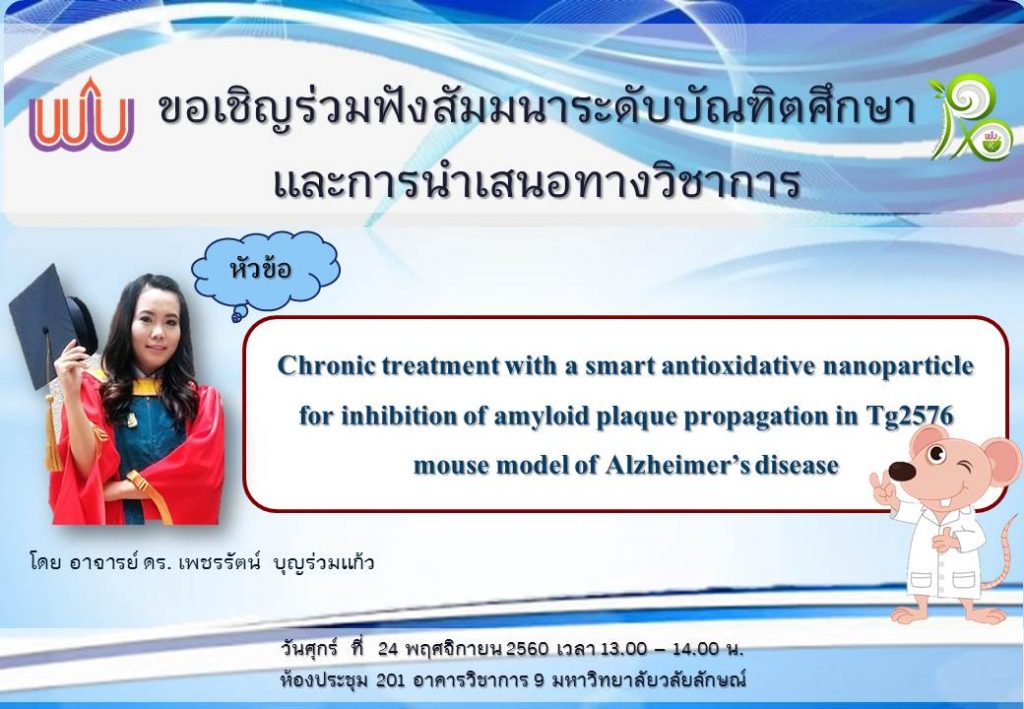 ขอเชิญร่วมฟังสัมมนาระดับบัณฑิตศึกษา และการนำเสนอทางวิชาการ

หัวข้อ

Chronic treatment with a smart antioxidative nanoparticle for inhibition of amyloid plaque propagation in Tg2576 mouse model of Alzheimer's disease

โดย อาจารย์ ดร. เพชรรัตน์ บุญร่วมแก้ว

วันศุกร์ ที่ 24 พฤศจิกายน 2560 เวลา 13.00 – 14.00 น.
ห้องประชุม 201 อาคารวิชาการ 9 มหาวิทยาลัยวลัยลักษณ์